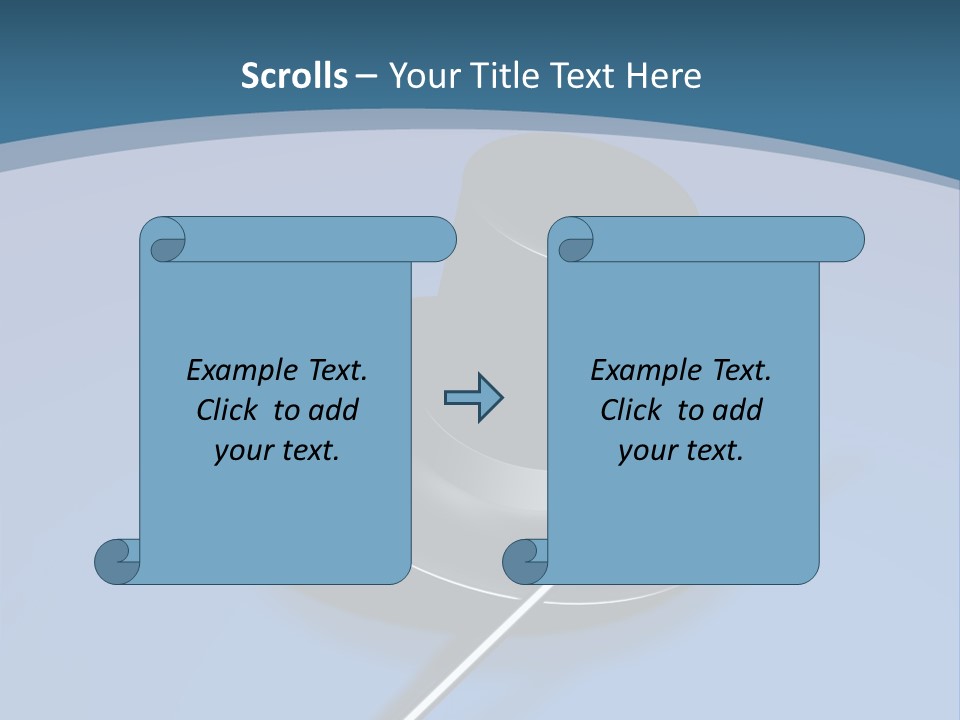 Scrolls – Your Title Text Here

Example Text. Click to add your text.

Example Text. Click to add your text.